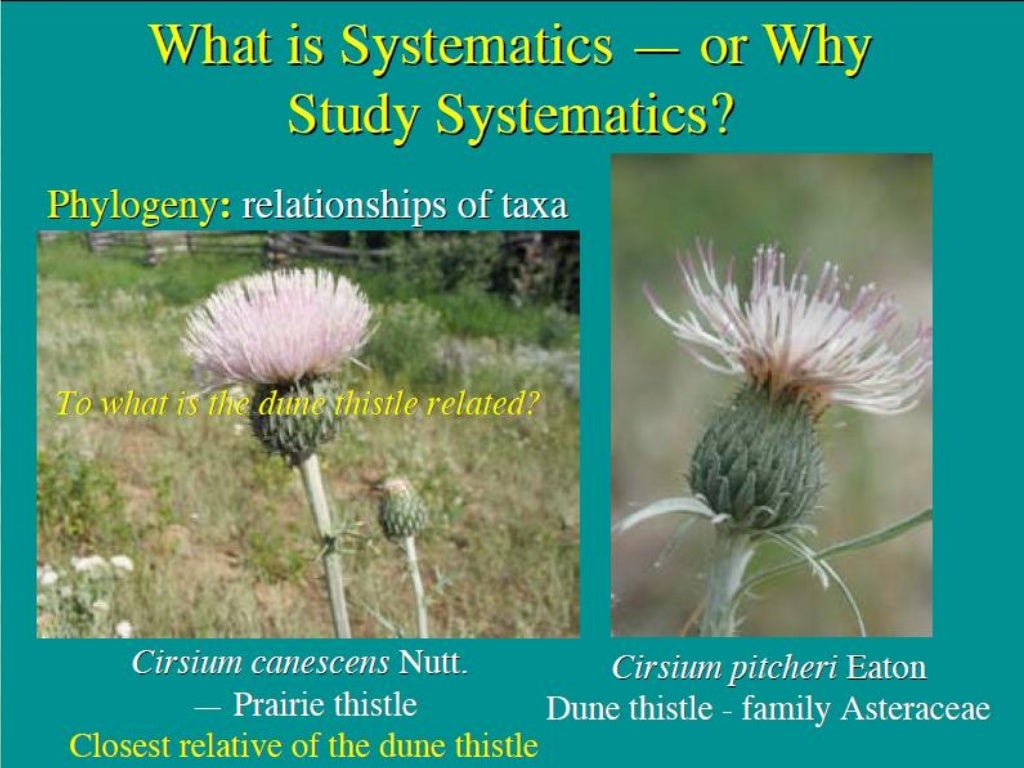 What is Systematics — or Why Study Systematics?

Phylogeny: relationships of taxa

To what is the dune thistle related?

Cirsium canescens Nutt. — Prairie thistle

Closest relative of the dune thistle

Cirsium pitcheri Eaton

Dune thistle - family Asteraceae